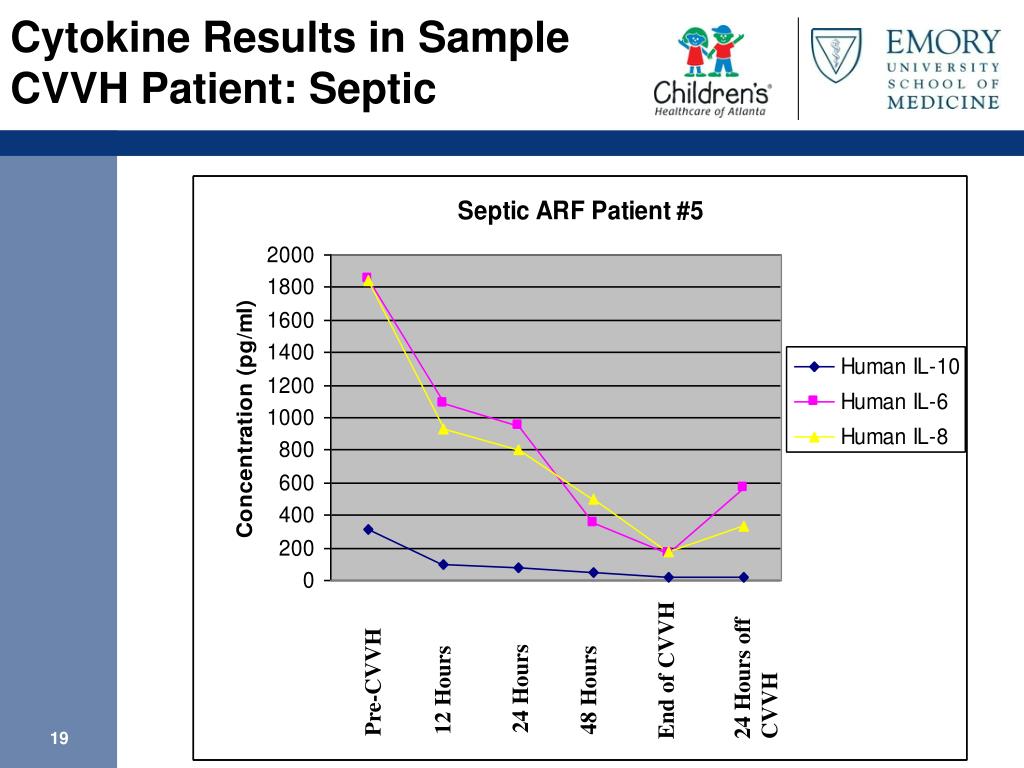 Cytokine Results in Sample CVVH Patient: Septic

Children's Healthcare of Atlanta

EMORY UNIVERSITY SCHOOL OF MEDICINE

Septic ARF Patient #5

Concentration (pg/ml)

2000
1800
1600
1400
1200
1000
800
600
400
200
0

Pre-CVVH
12 Hours
24 Hours
48 Hours
End of CVVH
24 Hours off CVVH

Human IL-10
Human IL-6
Human IL-8

19